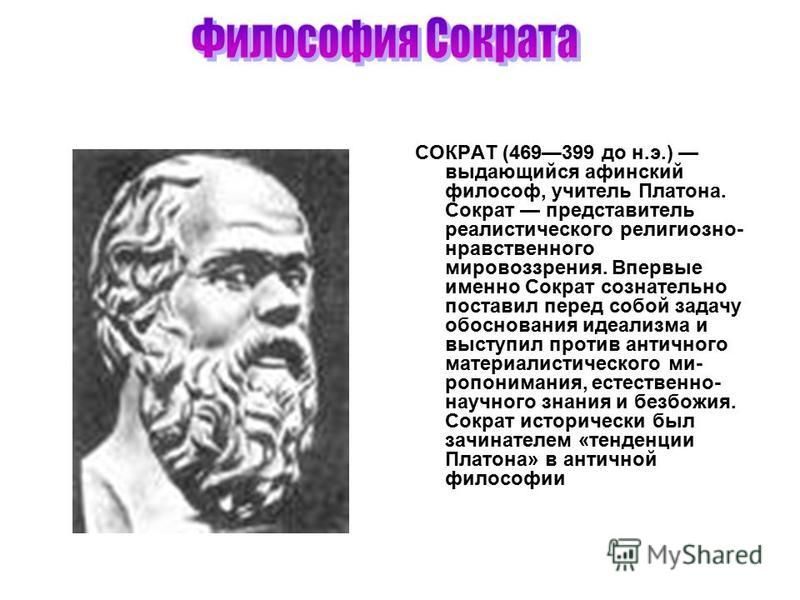 Философия Сократа

СОКРАТ (469—399 до н.э.) — выдающийся афинский философ, учитель Платона. Сократ — представитель реалистического религиозно-нравственного мировоззрения. Впервые именно Сократ сознательно поставил перед собой задачу обоснования идеализма и выступил против античного материалистического миропонимания, естественно-научного знания и безбожия. Сократ исторически был зачинателем «тенденции Платона» в античной философии

MyShared